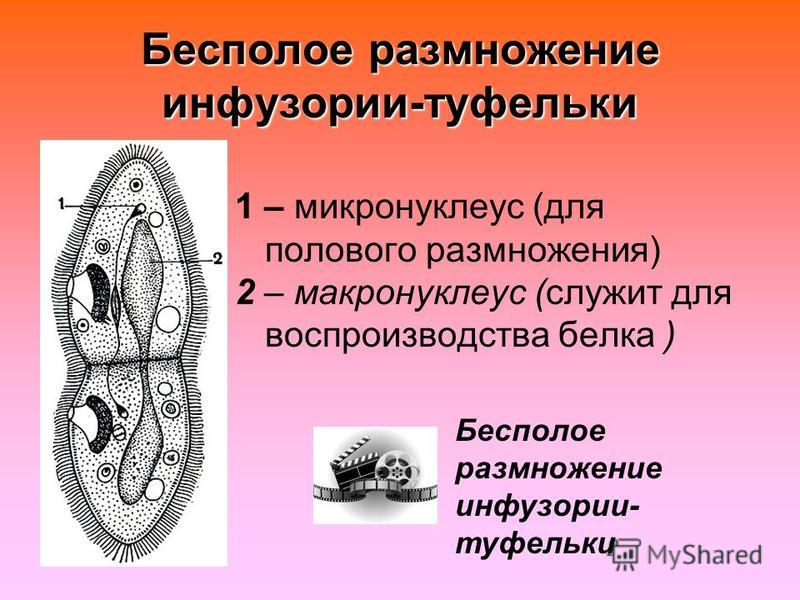 Бесполое размножение инфузории-туфельки

1

2

1 – микронуклеус (для полового размножения)

2 – макронуклеус (служит для воспроизводства белка )

Бесполое размножение инфузории-туфельки

MyShared